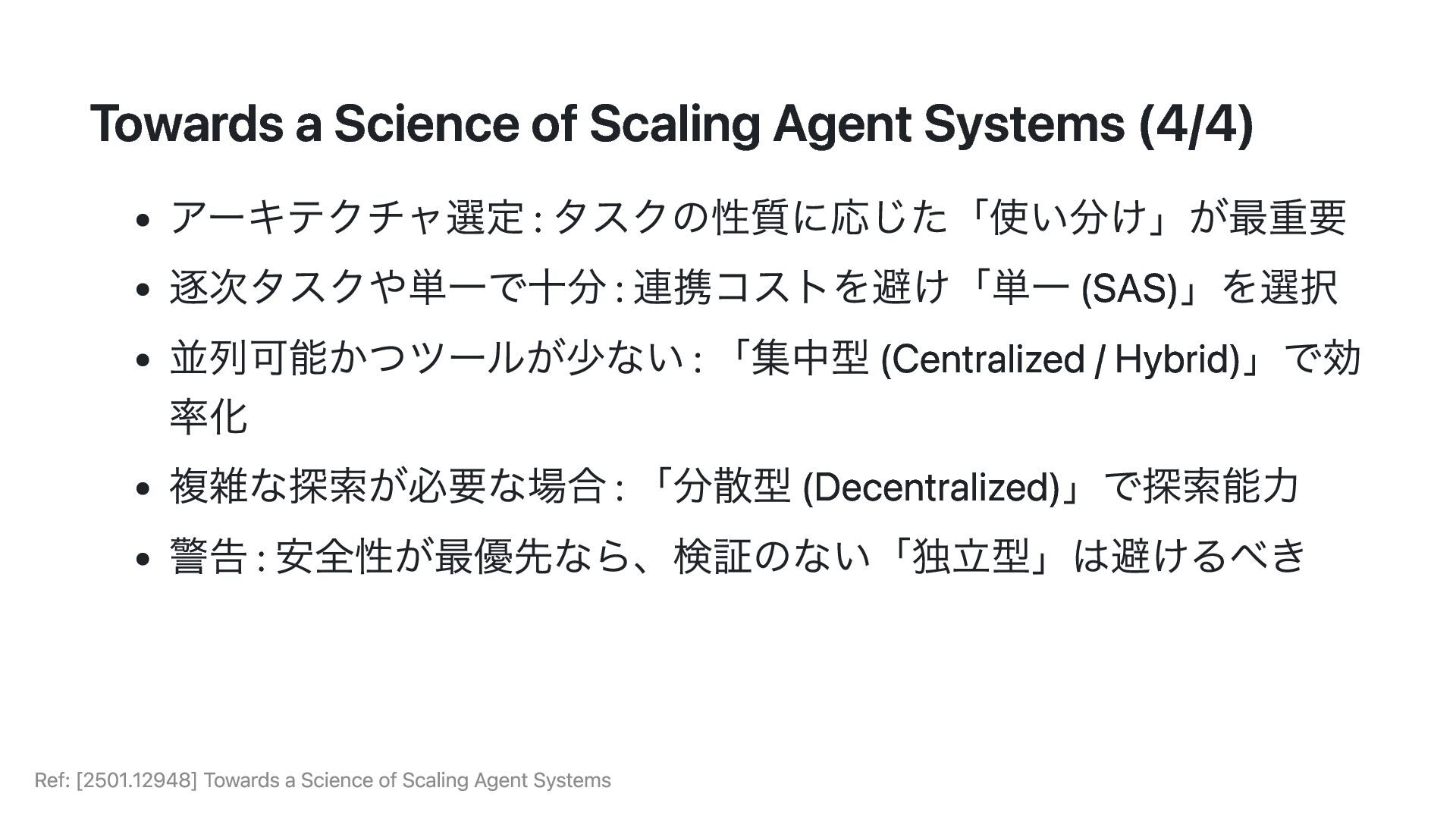 Towards a Science of Scaling Agent Systems (4/4)

- アーキテクチャ選定 : タスクの性質に応じた「使い分け」が最重要
- 逐次タスクや単一で十分 : 連携コストを避け「単一 (SAS)」を選択
- 並列可能かつツールが少ない : 「集中型 (Centralized / Hybrid)」で効率化
- 複雑な探索が必要な場合 : 「分散型 (Decentralized)」で探索能力
- 警告 : 安全性が最優先なら、検証のない「独立型」は避けるべき

Ref: [2501.12948] Towards a Science of Scaling Agent Systems